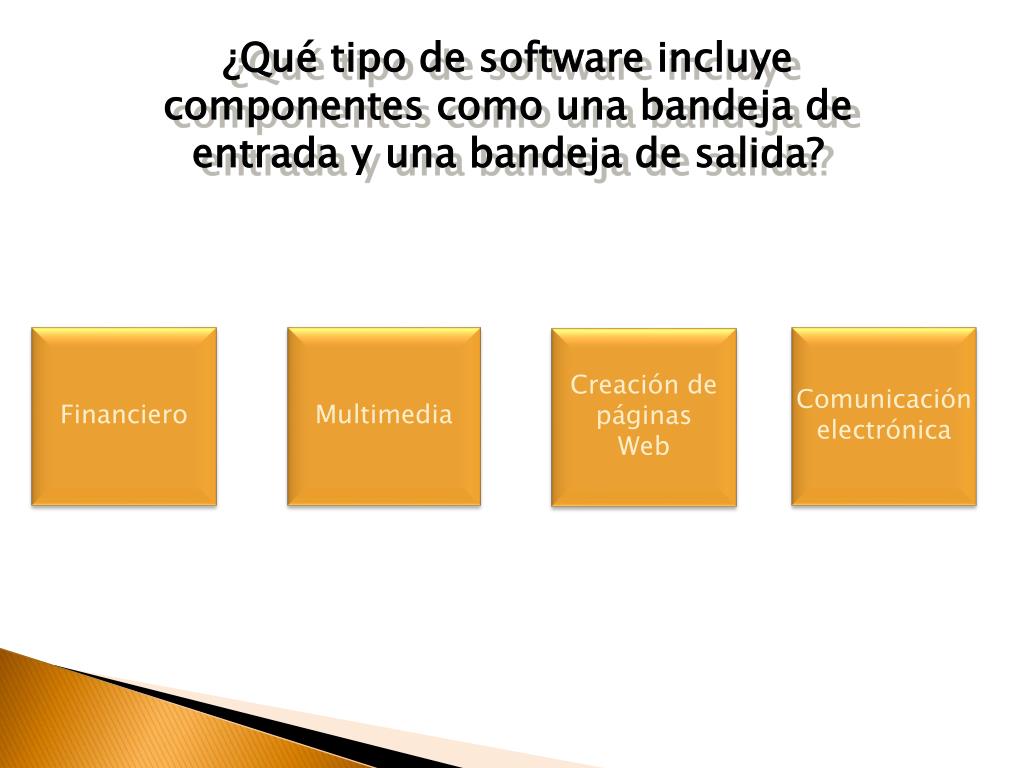 ¿Qué tipo de software incluye componentes como una bandeja de entrada y una bandeja de salida?

Financiero

Multimedia

Creación de páginas Web

Comunicación electrónica